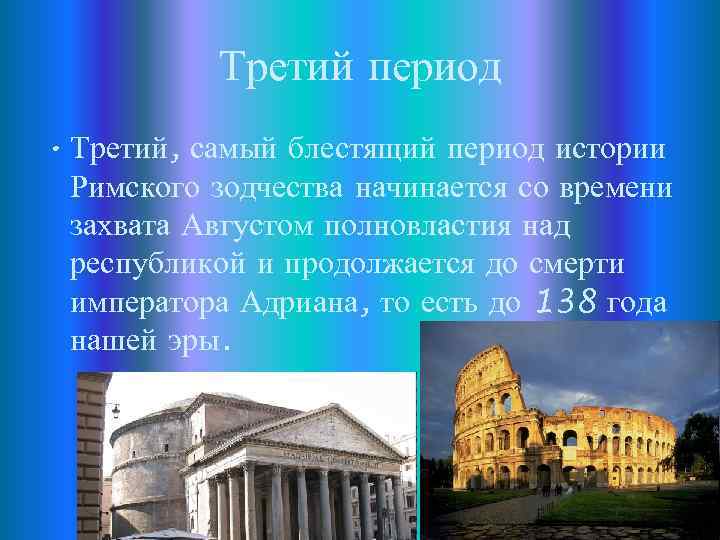 Третий период

• Третий, самый блестящий период истории Римского зодчества начинается со времени захвата Августом полновластия над республикой и продолжается до смерти императора Адриана, то есть до 138 года нашей эры.